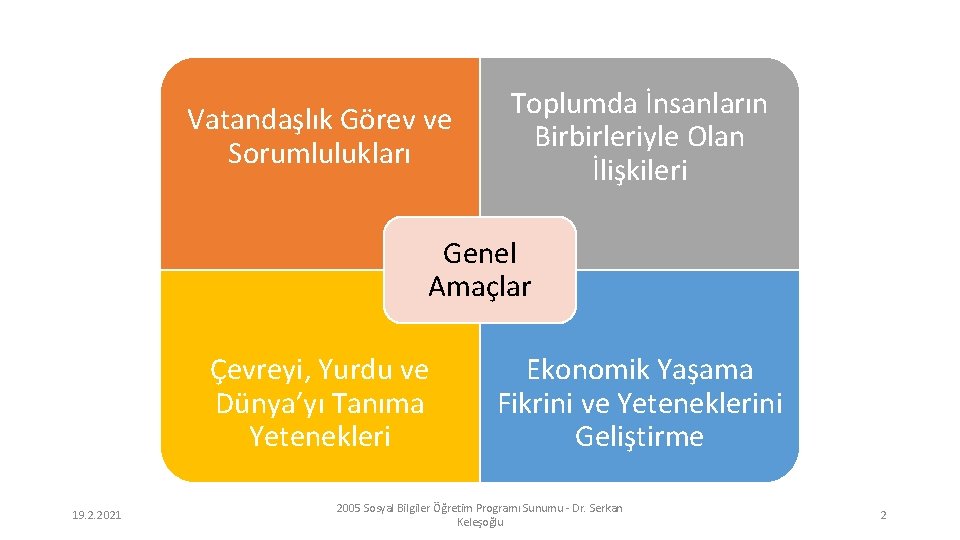 Vatandaşlık Görev ve Sorumlulukları

Toplumda İnsanların Birbirleriyle Olan İlişkileri

Genel Amaçlar

Çevreyi, Yurdu ve Dünya'yı Tanıma Yetenekleri

Ekonomik Yaşama Fikrini ve Yeteneklerini Geliştirme

19.2.2021

2005 Sosyal Bilgiler Öğretim Programı Sunumu - Dr. Serkan Keleşoğlu

2